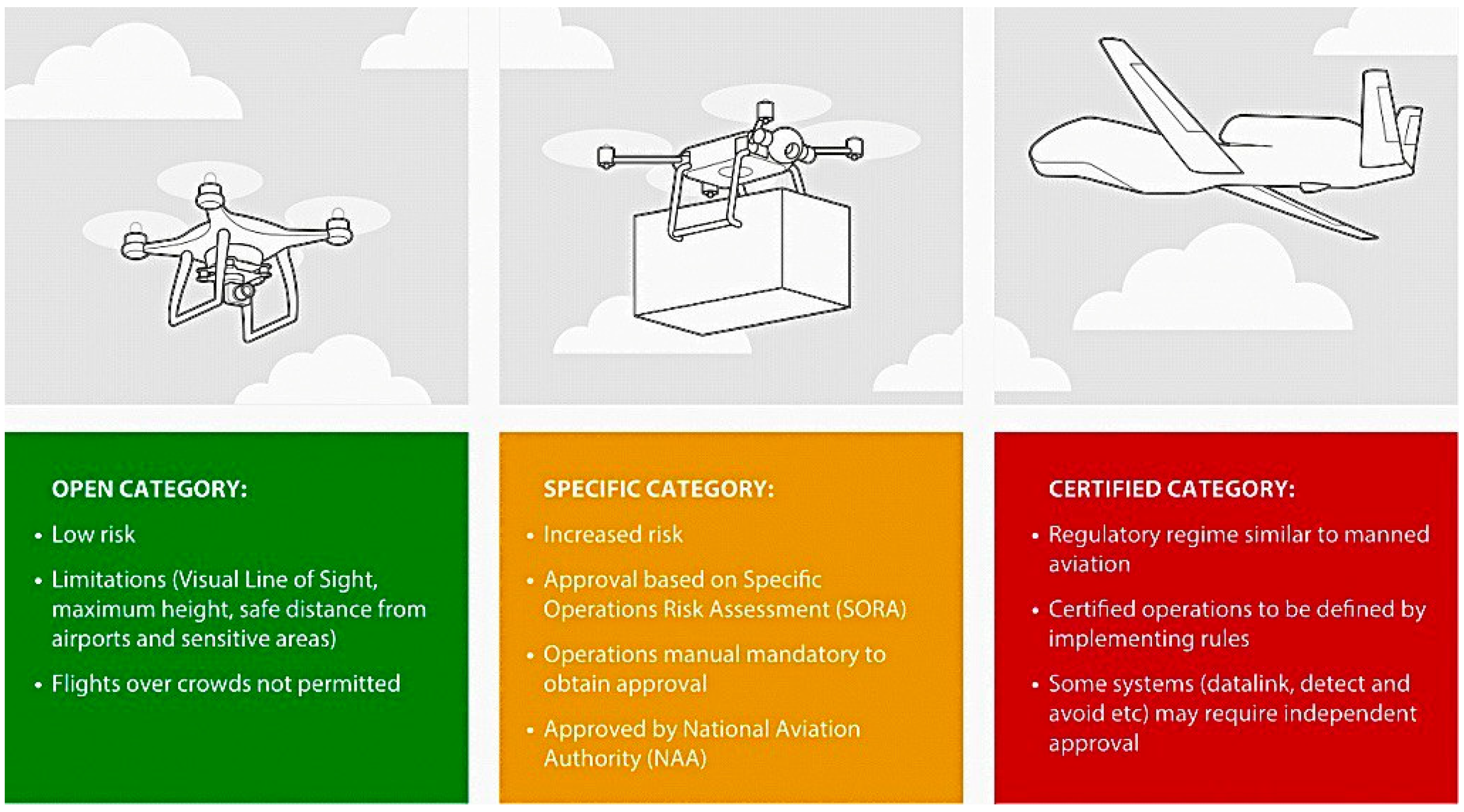 OPEN CATEGORY:

• Low risk

• Limitations (Visual Line of Sight, maximum height, safe distance from airports and sensitive areas)

• Flights over crowds not permitted

SPECIFIC CATEGORY:

• Increased risk

• Approval based on Specific Operations Risk Assessment (SORA)

• Operations manual mandatory to obtain approval

• Approved by National Aviation Authority (NAA)

CERTIFIED CATEGORY:

• Regulatory regime similar to manned aviation

• Certified operations to be defined by implementing rules

• Some systems (datalink, detect and avoid etc) may require independent approval